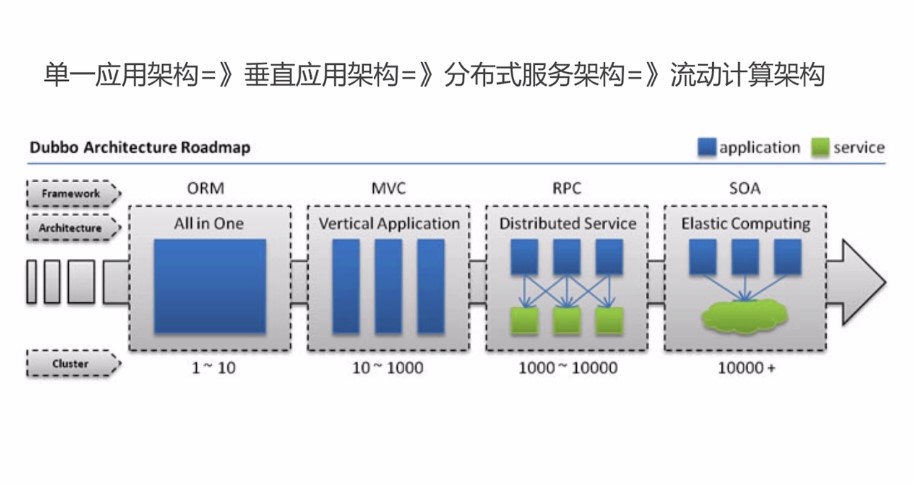 单一应用架构=》垂直应用架构=》分布式服务架构=》流动计算架构

Dubbo Architecture Roadmap

application service

Framework
Architecture
Cluster

ORM
All in One
1 ~ 10

MVC
Vertical Application
10 ~ 1000

RPC
Distributed Service
1000 ~ 10000

SOA
Elastic Computing
10000 +